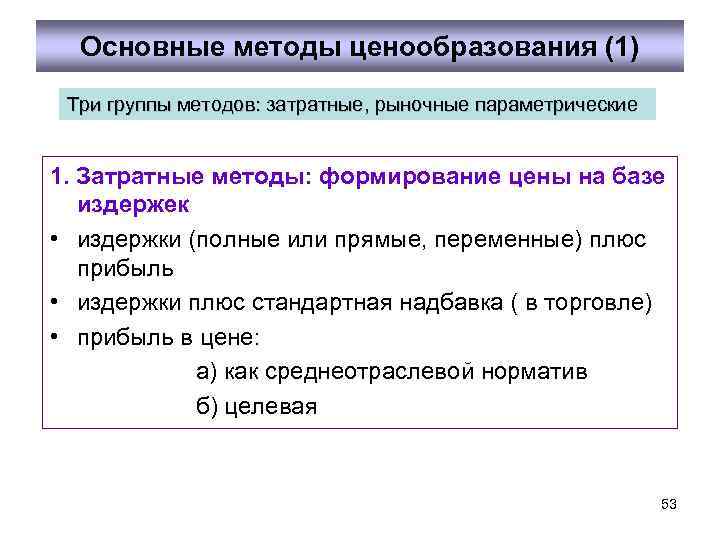 Основные методы ценообразования (1)

Три группы методов: затратные, рыночные параметрические

1. Затратные методы: формирование цены на базе издержек

• издержки (полные или прямые, переменные) плюс прибыль

• издержки плюс стандартная надбавка ( в торговле)

• прибыль в цене:

а) как среднеотраслевой норматив

б) целевая

53